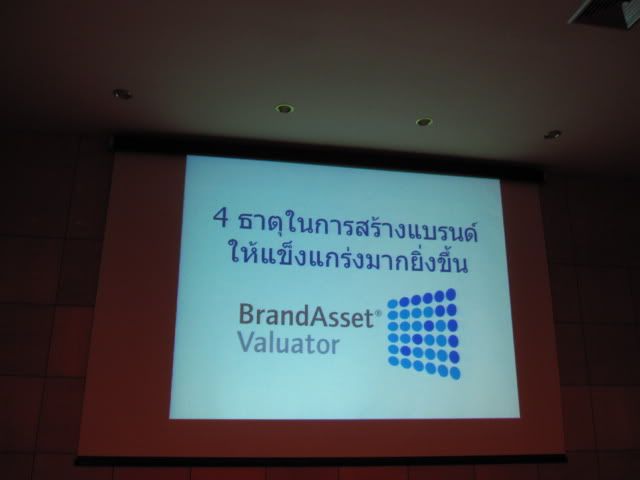 4 ธาตุในการสร้างแบรนด์
ให้แข็งแกร่งมากยิ่งขึ้น

BrandAsset®
Valuator